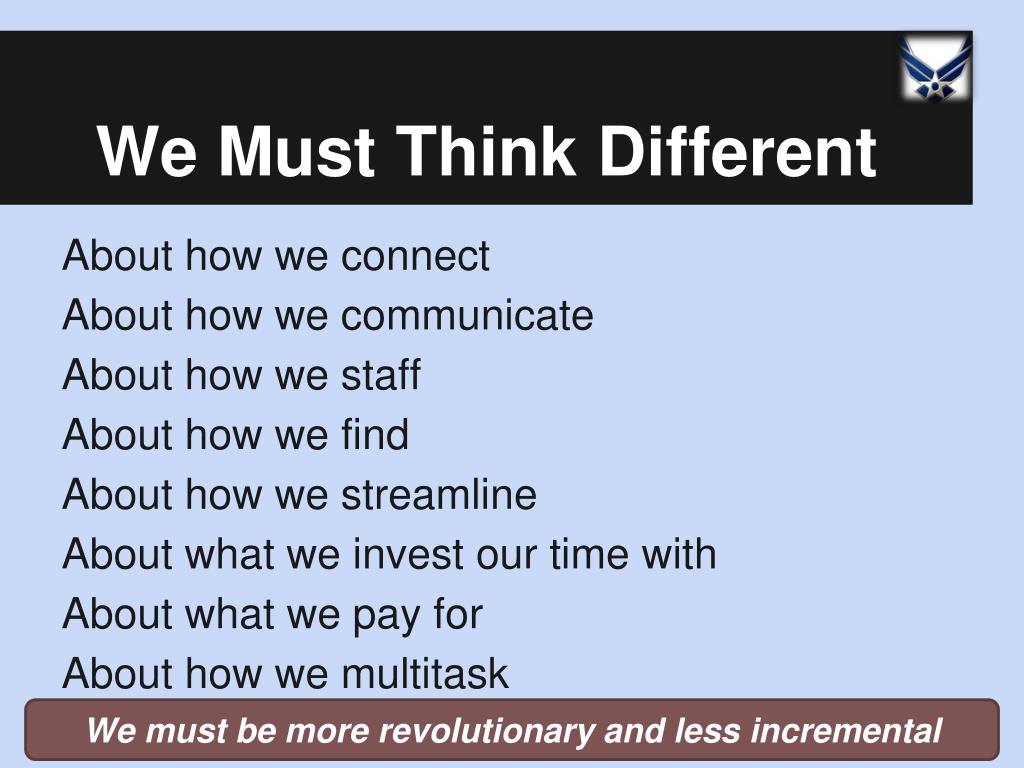 We Must Think Different

About how we connect
About how we communicate
About how we staff
About how we find
About how we streamline
About what we invest our time with
About what we pay for
About how we multitask

We must be more revolutionary and less incremental